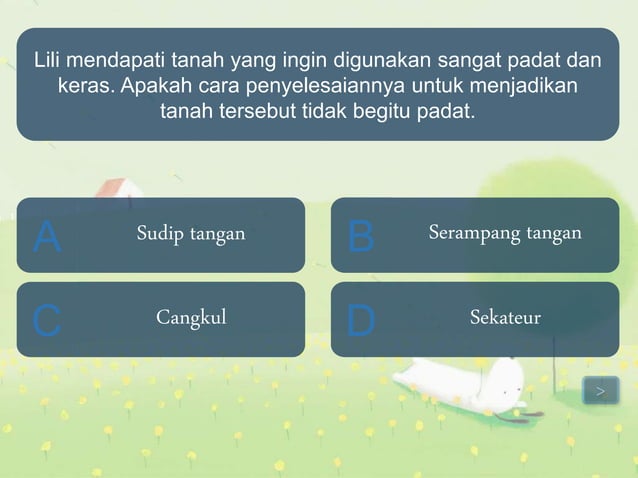 Lili mendapati tanah yang ingin digunakan sangat padat dan keras. Apakah cara penyelesaiannya untuk menjadikan tanah tersebut tidak begitu padat.

A Sudip tangan

B Serampang tangan

C Cangkul

D Sekateur

>